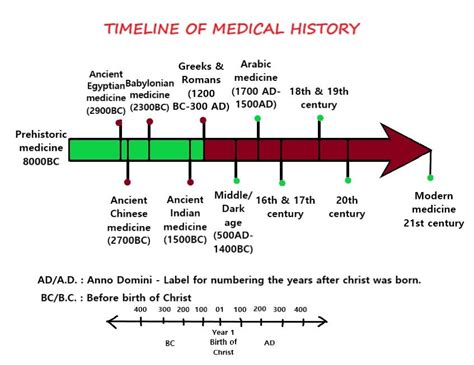 TIMELINE OF MEDICAL HISTORY

Prehistoric medicine 8000BC

Ancient Egyptian medicine (2900BC)

Babylonian medicine (2300BC)

Greeks & Romans (1200 BC-300 AD)

Arabic medicine (1700 AD-1500AD)

18th & 19th century

Ancient Chinese medicine (2700BC)

Ancient Indian medicine (1500BC)

Middle/ Dark age (500AD-1400BC)

16th & 17th century

20th century

Modern medicine 21st century

AD/A.D. : Anno Domini - Label for numbering the years after christ was born.

BC/B.C. : Before birth of Christ

400 300 200 100 01 100 200 300 400

BC

Year 1 Birth of Christ

AD